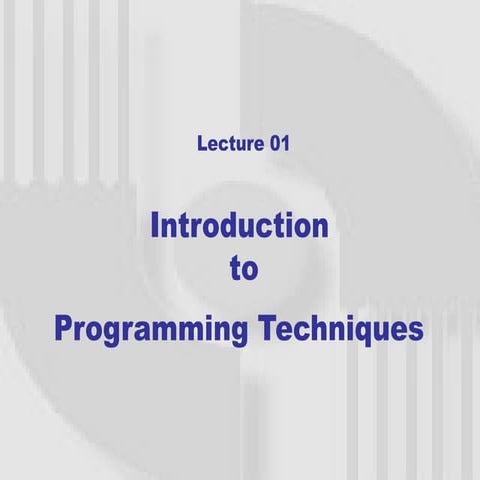 Lecture 01

Introduction
to
Programming Techniques